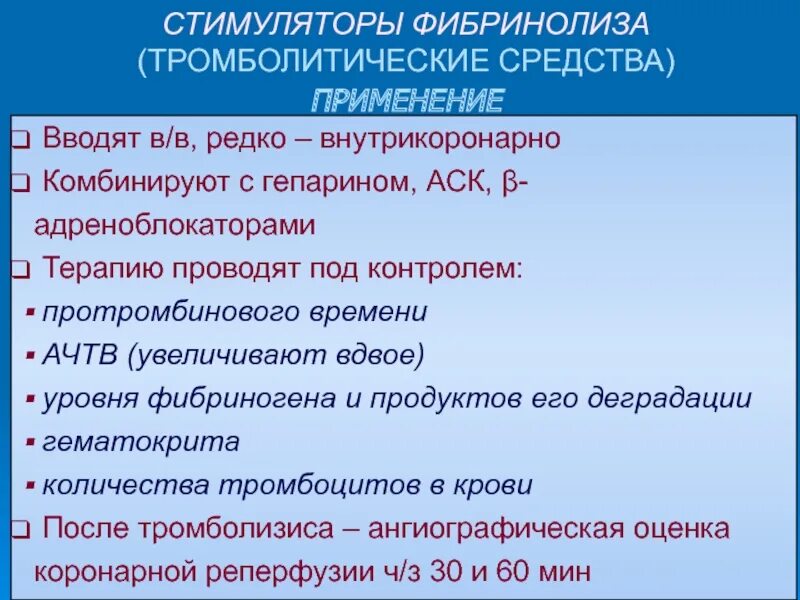 СТИМУЛЯТОРЫ ФИБРИНОЛИЗА
(ТРОМБОЛИТИЧЕСКИЕ СРЕДСТВА)
ПРИМЕНЕНИЕ

❑ Вводят в/в, редко – внутрикоронарно
❑ Комбинируют с гепарином, АСК, β-адреноблокаторами
❑ Терапию проводят под контролем:
▪ протромбинового времени
▪ АЧТВ (увеличивают вдвое)
▪ уровня фибриногена и продуктов его деградации
▪ гематокрита
▪ количества тромбоцитов в крови
❑ После тромболизиса – ангиографическая оценка коронарной реперфузии ч/з 30 и 60 мин